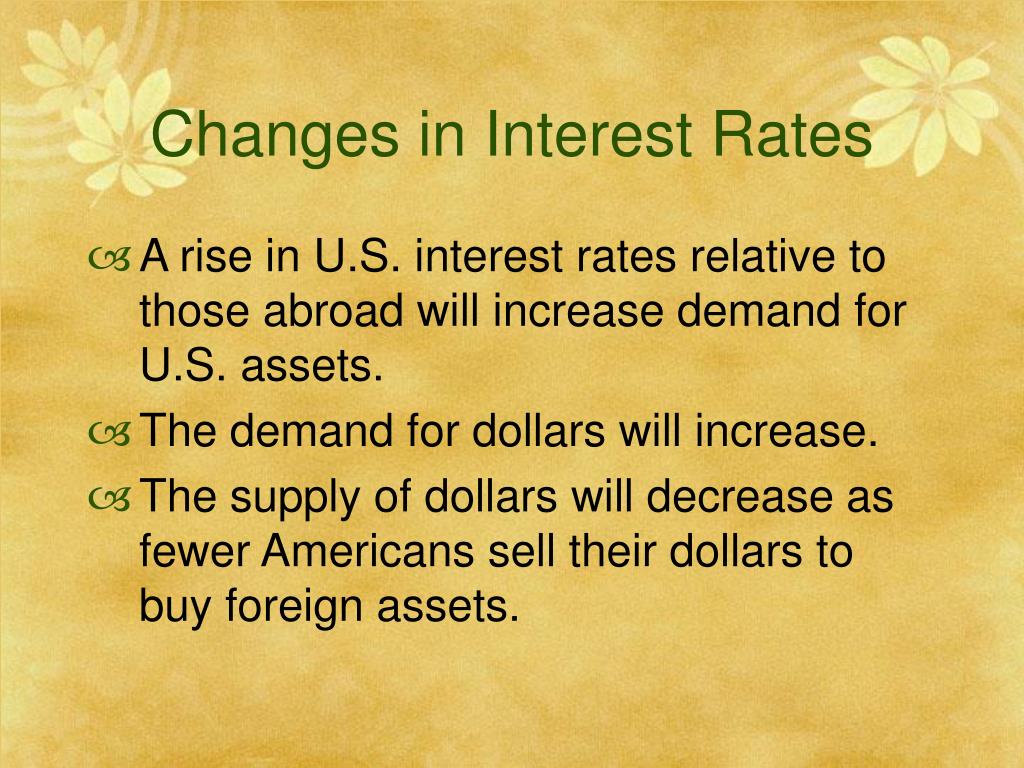 Changes in Interest Rates

A rise in U.S. interest rates relative to those abroad will increase demand for U.S. assets.

The demand for dollars will increase.

The supply of dollars will decrease as fewer Americans sell their dollars to buy foreign assets.